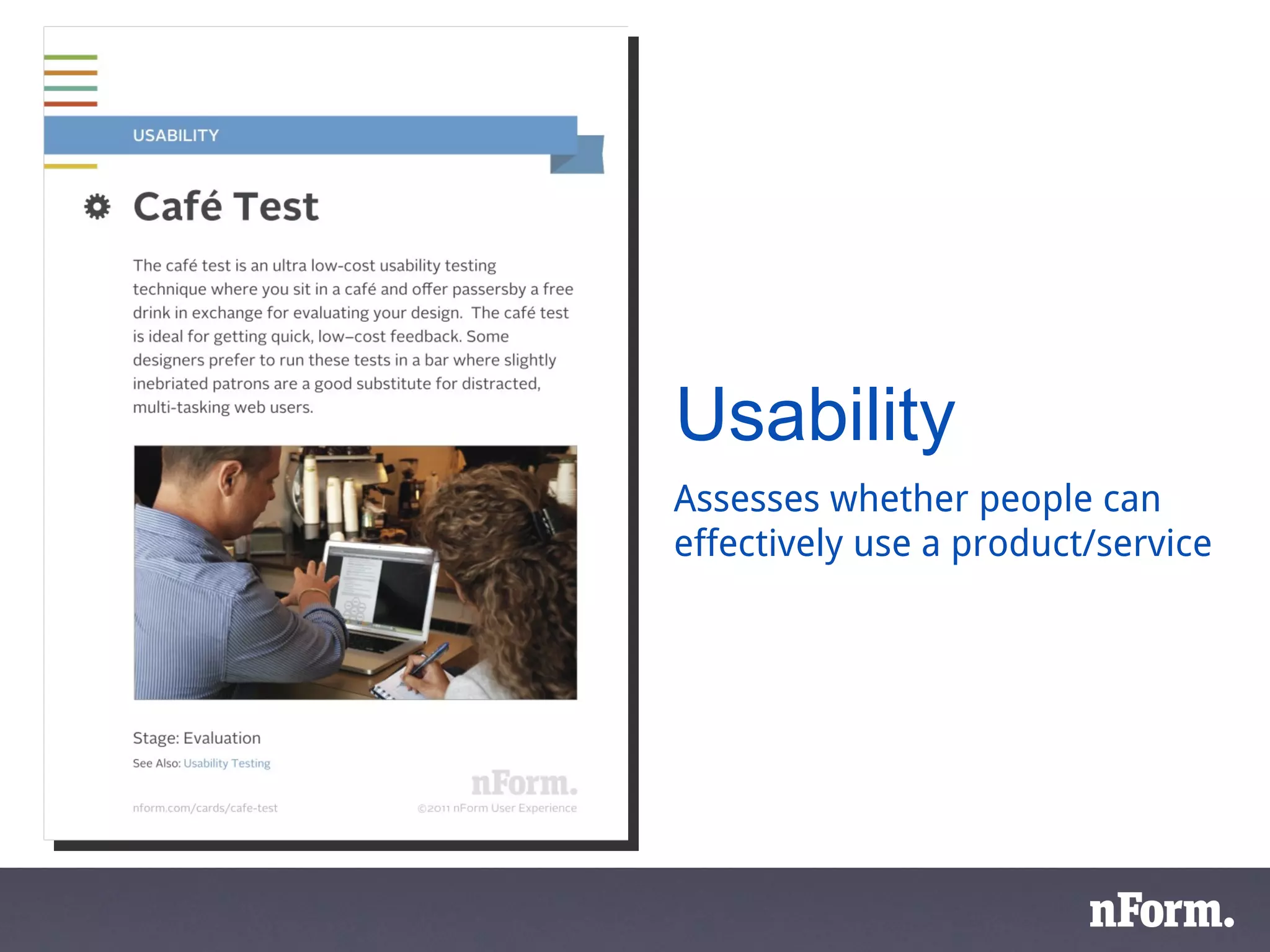 USABILITY

Café Test

The café test is an ultra low-cost usability testing technique where you sit in a café and offer passersby a free drink in exchange for evaluating your design. The café test is ideal for getting quick, low–cost feedback. Some designers prefer to run these tests in a bar where slightly inebriated patrons are a good substitute for distracted, multi-tasking web users.

Stage: Evaluation

See Also: Usability Testing

nForm.

nform.com/cards/cafe-test

©2011 nForm User Experience

Usability

Assesses whether people can effectively use a product/service

nForm.